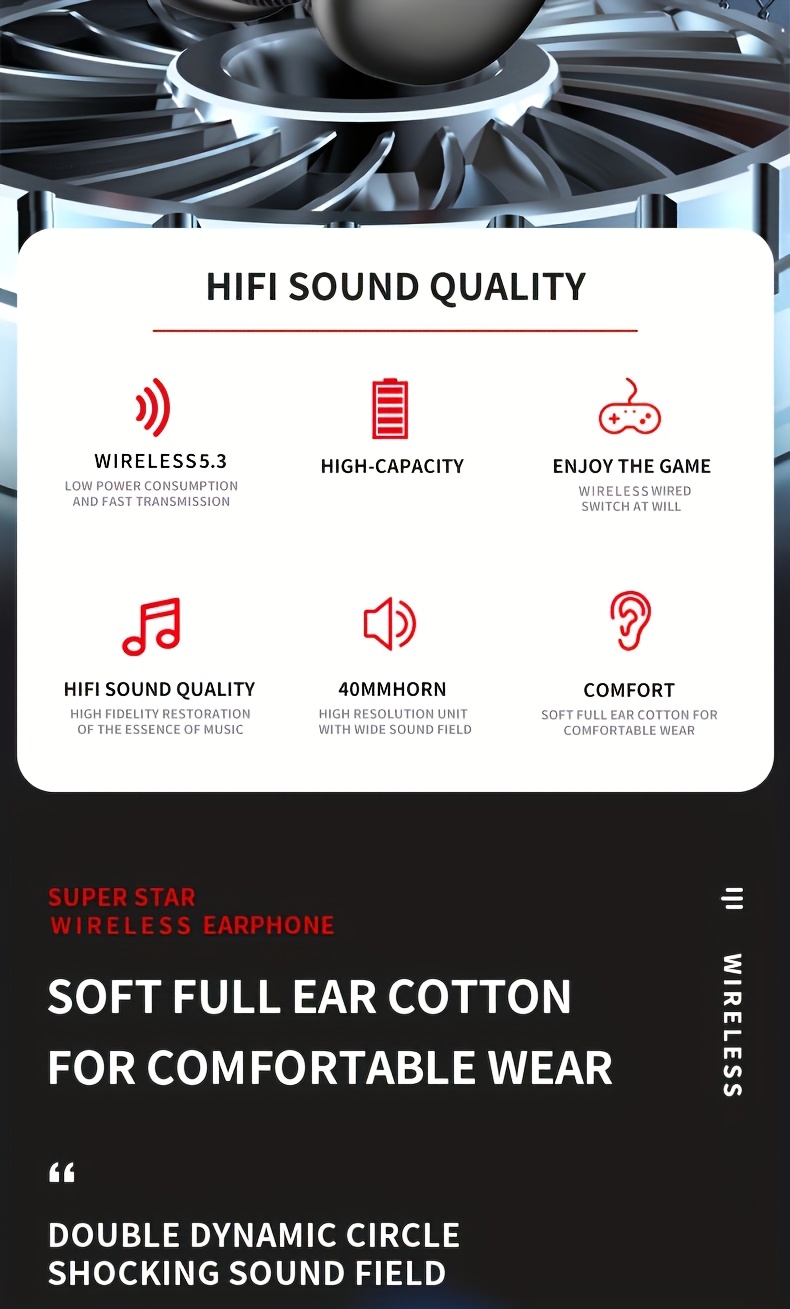 HIFI SOUND QUALITY

WIRELESS5.3
LOW POWER CONSUMPTION AND FAST TRANSMISSION

HIGH-CAPACITY

ENJOY THE GAME
WIRELESS WIRED SWITCH AT WILL

HIFI SOUND QUALITY
HIGH FIDELITY RESTORATION OF THE ESSENCE OF MUSIC

40MMHORN
HIGH RESOLUTION UNIT WITH WIDE SOUND FIELD

COMFORT
SOFT FULL EAR COTTON FOR COMFORTABLE WEAR

SUPER STAR
WIRELESS EARPHONE

SOFT FULL EAR COTTON FOR COMFORTABLE WEAR

WIRELESS

“

DOUBLE DYNAMIC CIRCLE SHOCKING SOUND FIELD